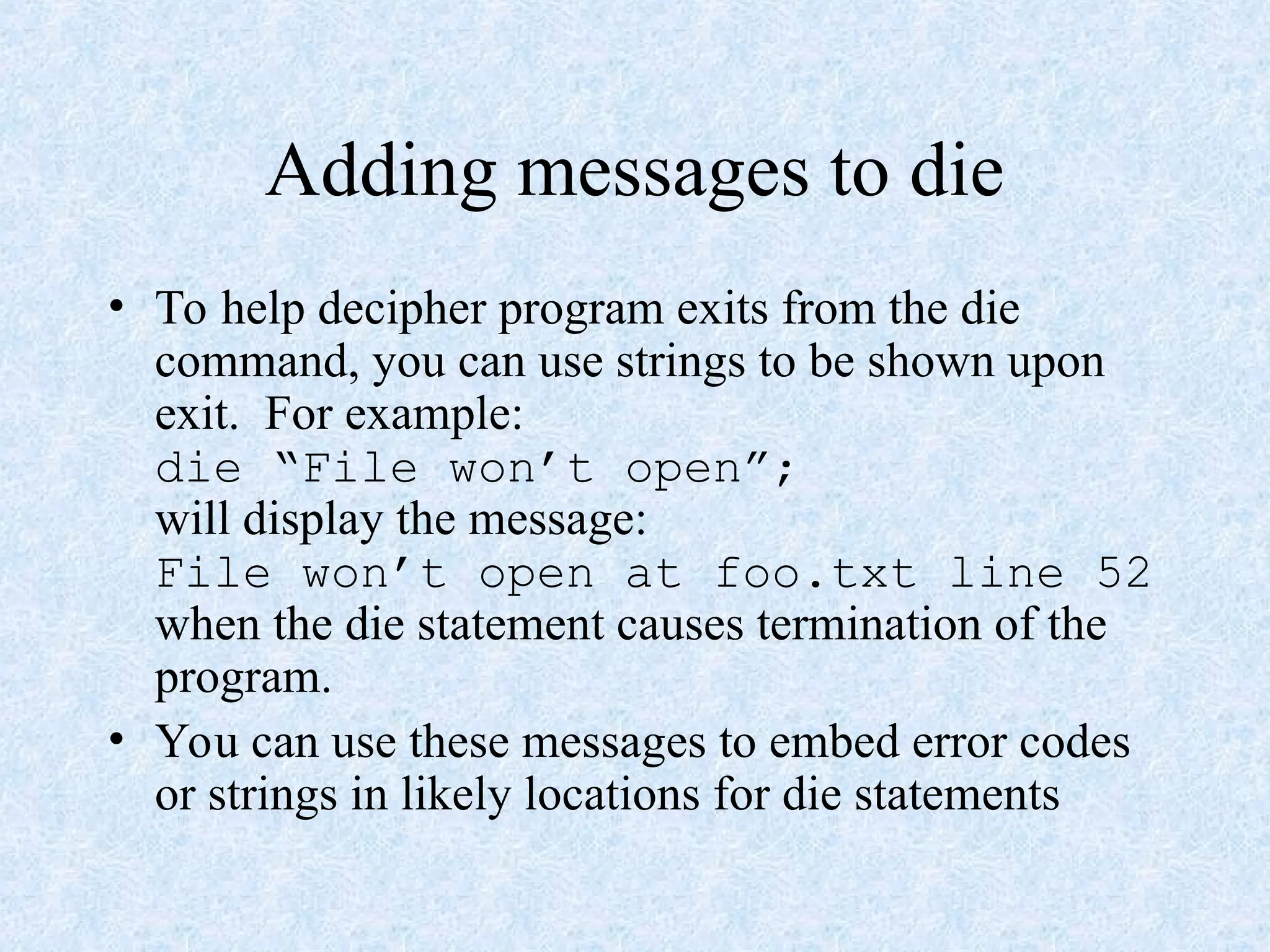 Adding messages to die

• To help decipher program exits from the die command, you can use strings to be shown upon exit.  For example:
die “File won’t open”;
will display the message:
File won’t open at foo.txt line 52
when the die statement causes termination of the program.
• You can use these messages to embed error codes or strings in likely locations for die statements